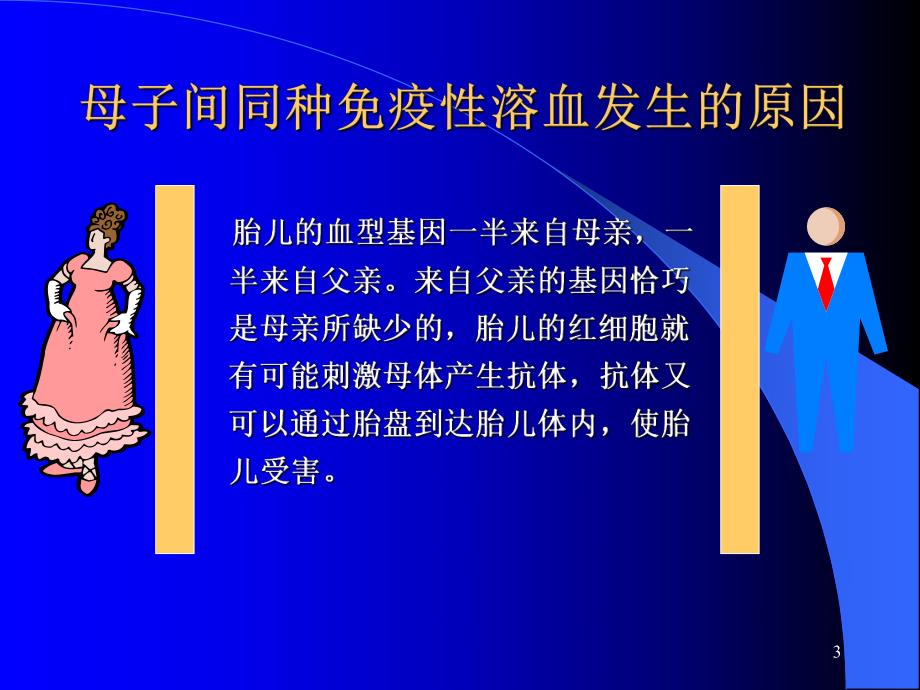 母子间同种免疫性溶血发生的原因

胎儿的血型基因一半来自母亲，一半来自父亲。来自父亲的基因恰巧是母亲所缺少的，胎儿的红细胞就有可能刺激母体产生抗体，抗体又可以通过胎盘到达胎儿体内，使胎儿受害。

3